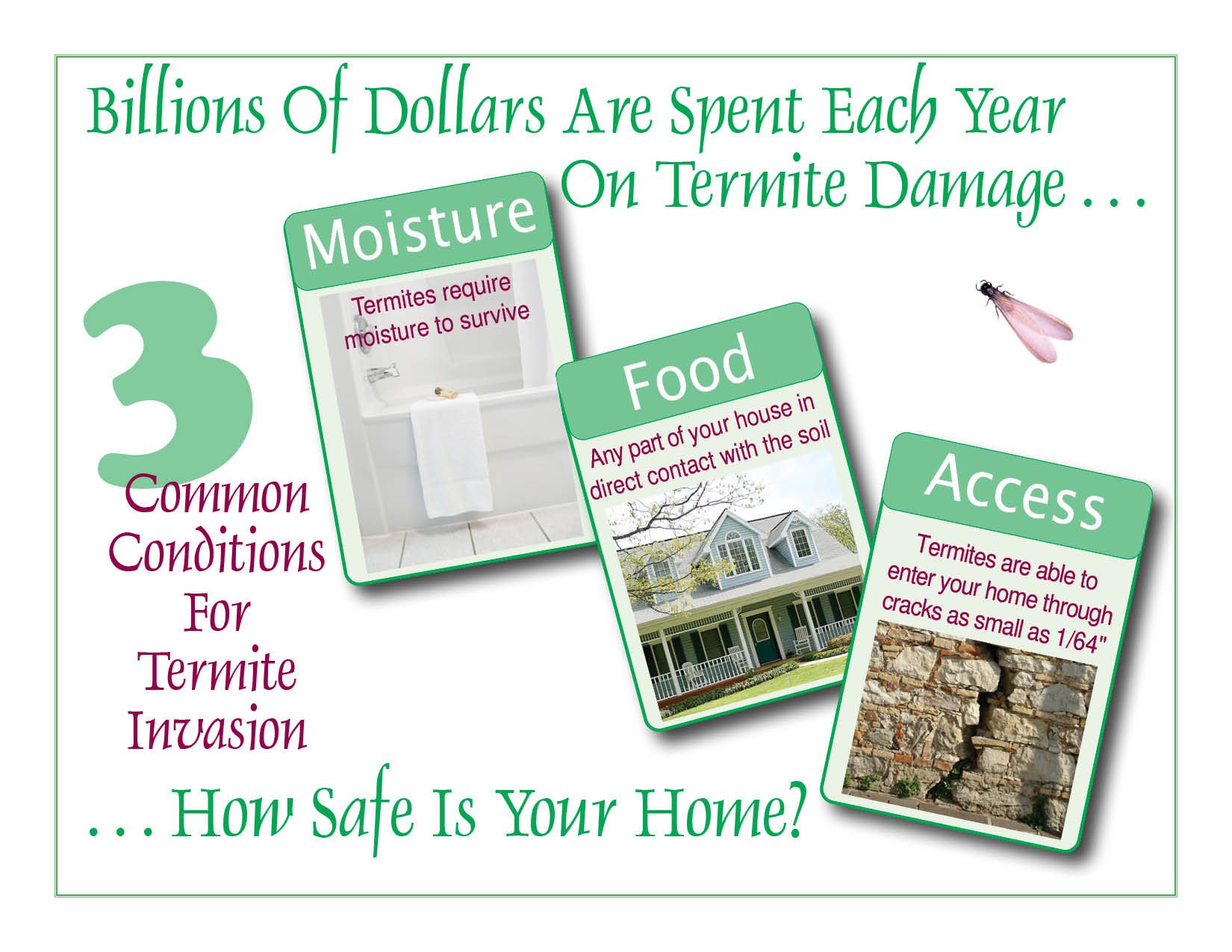 Billions Of Dollars Are Spent Each Year On Termite Damage . . .

3 Common Conditions For Termite Invasion

Moisture

Termites require moisture to survive

Food

Any part of your house in direct contact with the soil

Access

Termites are able to enter your home through cracks as small as 1/64"

. . . How Safe Is Your Home?